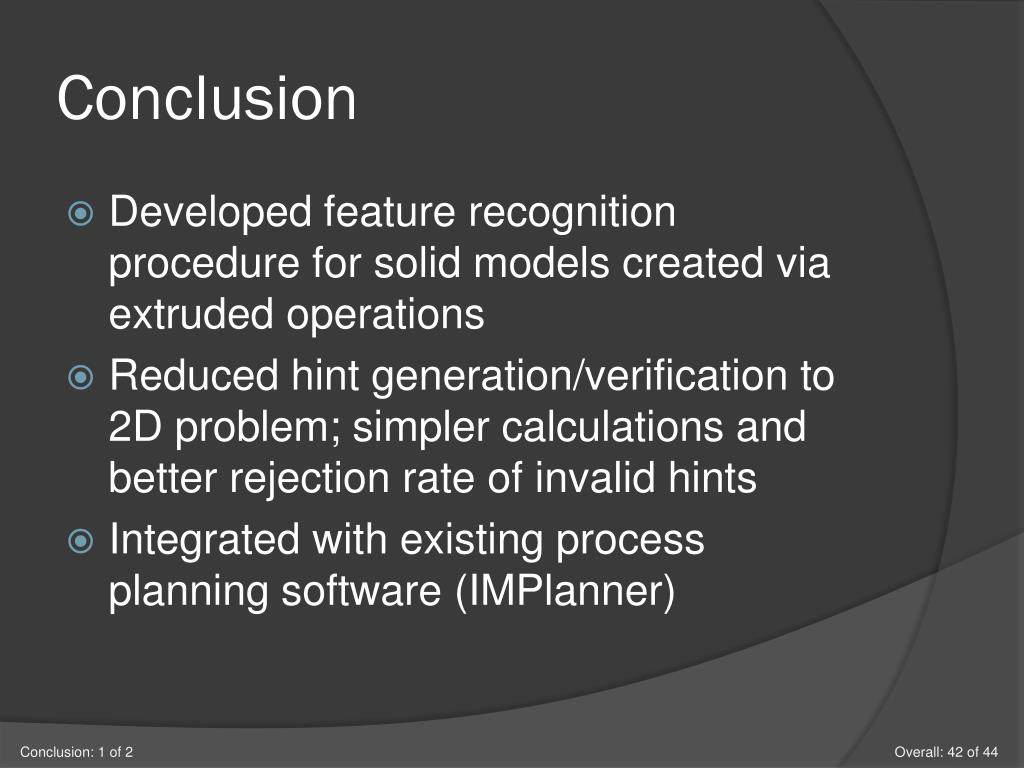 Conclusion

Developed feature recognition procedure for solid models created via extruded operations

Reduced hint generation/verification to 2D problem; simpler calculations and better rejection rate of invalid hints

Integrated with existing process planning software (IMPlanner)

Conclusion: 1 of 2

Overall: 42 of 44